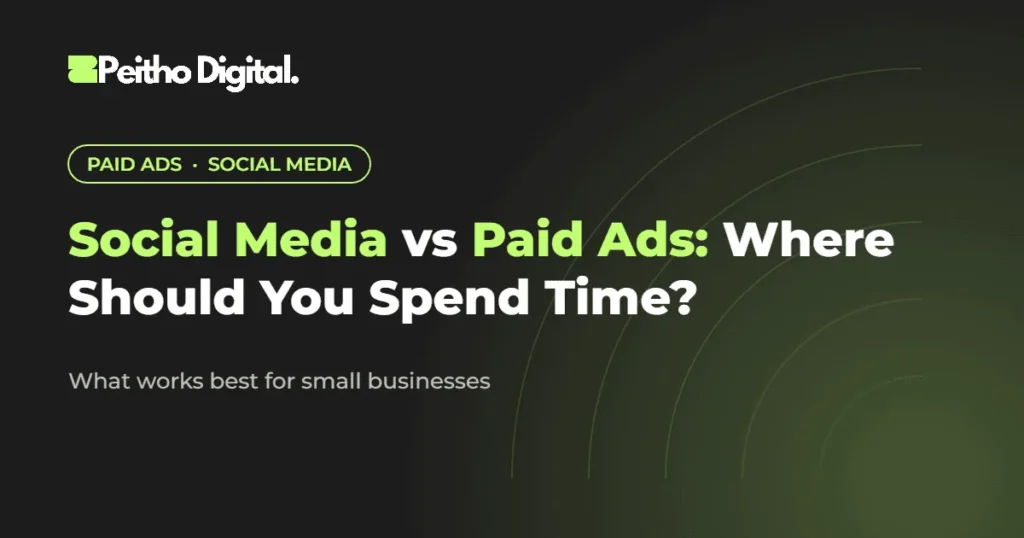 Peitho Digital.

PAID ADS · SOCIAL MEDIA

Social Media vs Paid Ads: Where Should You Spend Time?

What works best for small businesses